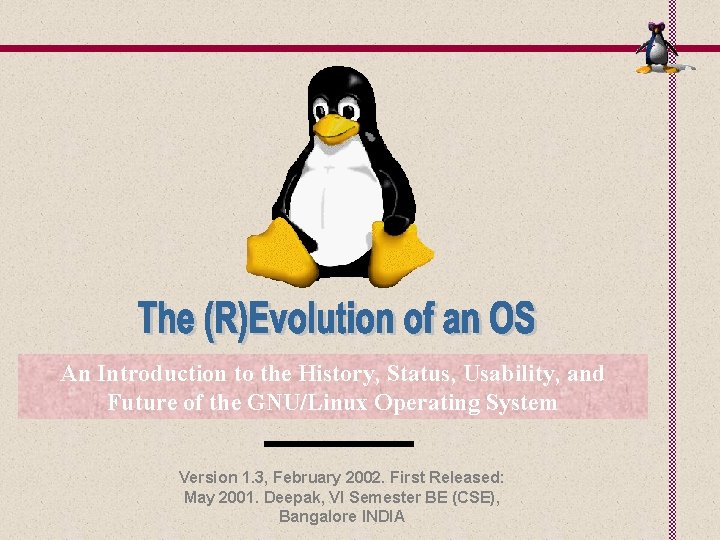 The (R)Evolution of an OS

An Introduction to the History, Status, Usability, and Future of the GNU/Linux Operating System

Version 1.3, February 2002. First Released: May 2001. Deepak, VI Semester BE (CSE), Bangalore INDIA